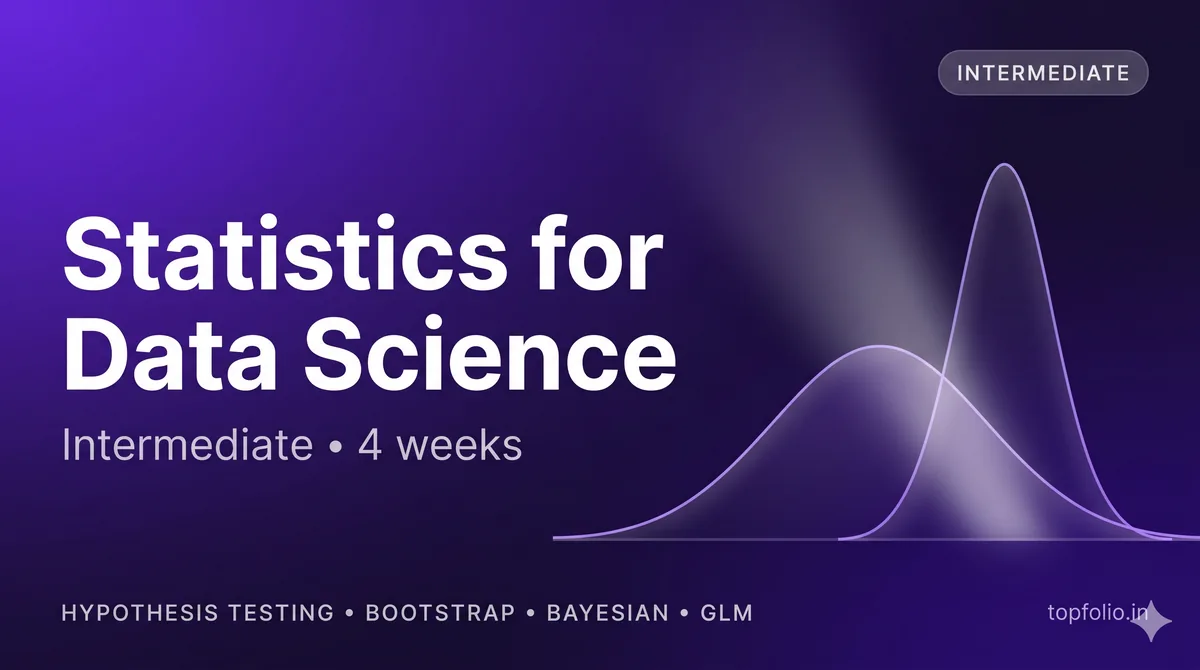 INTERMEDIATE

Statistics for Data Science

Intermediate • 4 weeks

HYPOTHESIS TESTING • BOOTSTRAP • BAYESIAN • GLM

topfolio.in